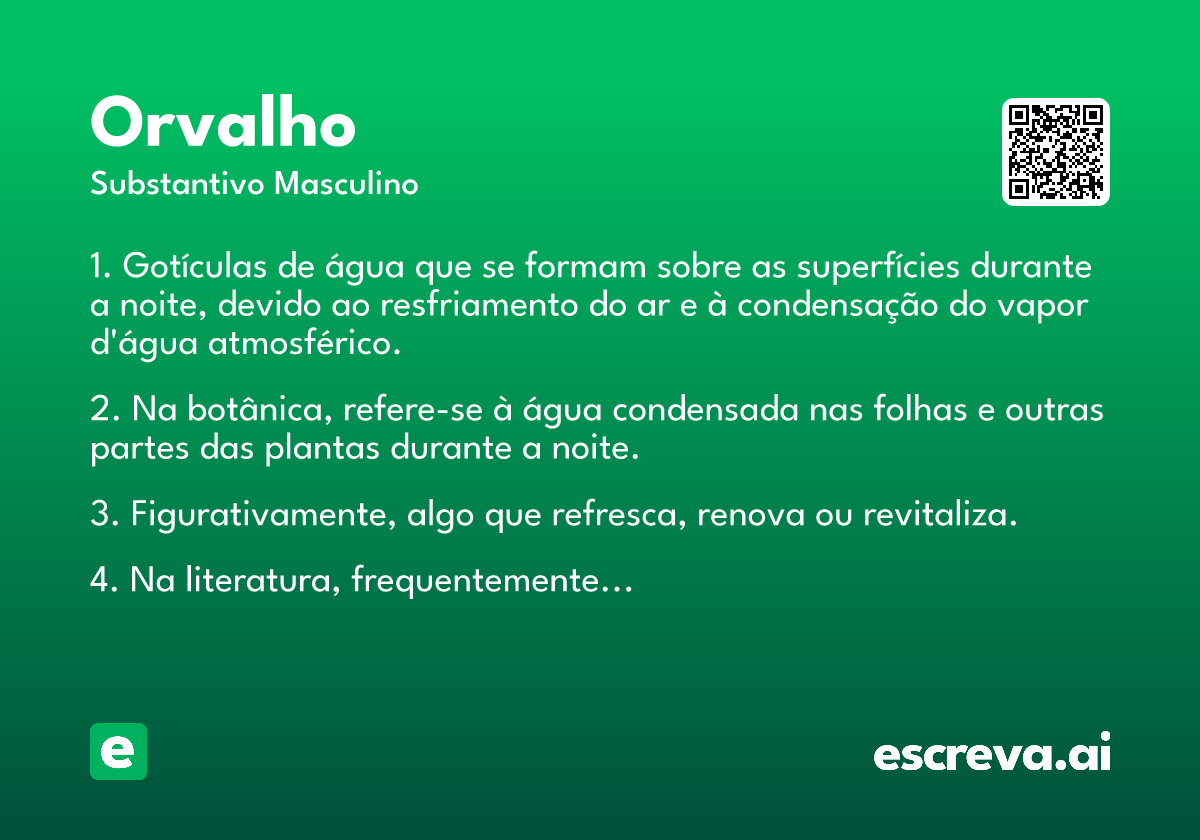 Orvalho

Substantivo Masculino

1. Gotículas de água que se formam sobre as superfícies durante a noite, devido ao resfriamento do ar e à condensação do vapor d'água atmosférico.

2. Na botânica, refere-se à água condensada nas folhas e outras partes das plantas durante a noite.

3. Figurativamente, algo que refresca, renova ou revitaliza.

4. Na literatura, frequentemente…

e

escreva.ai